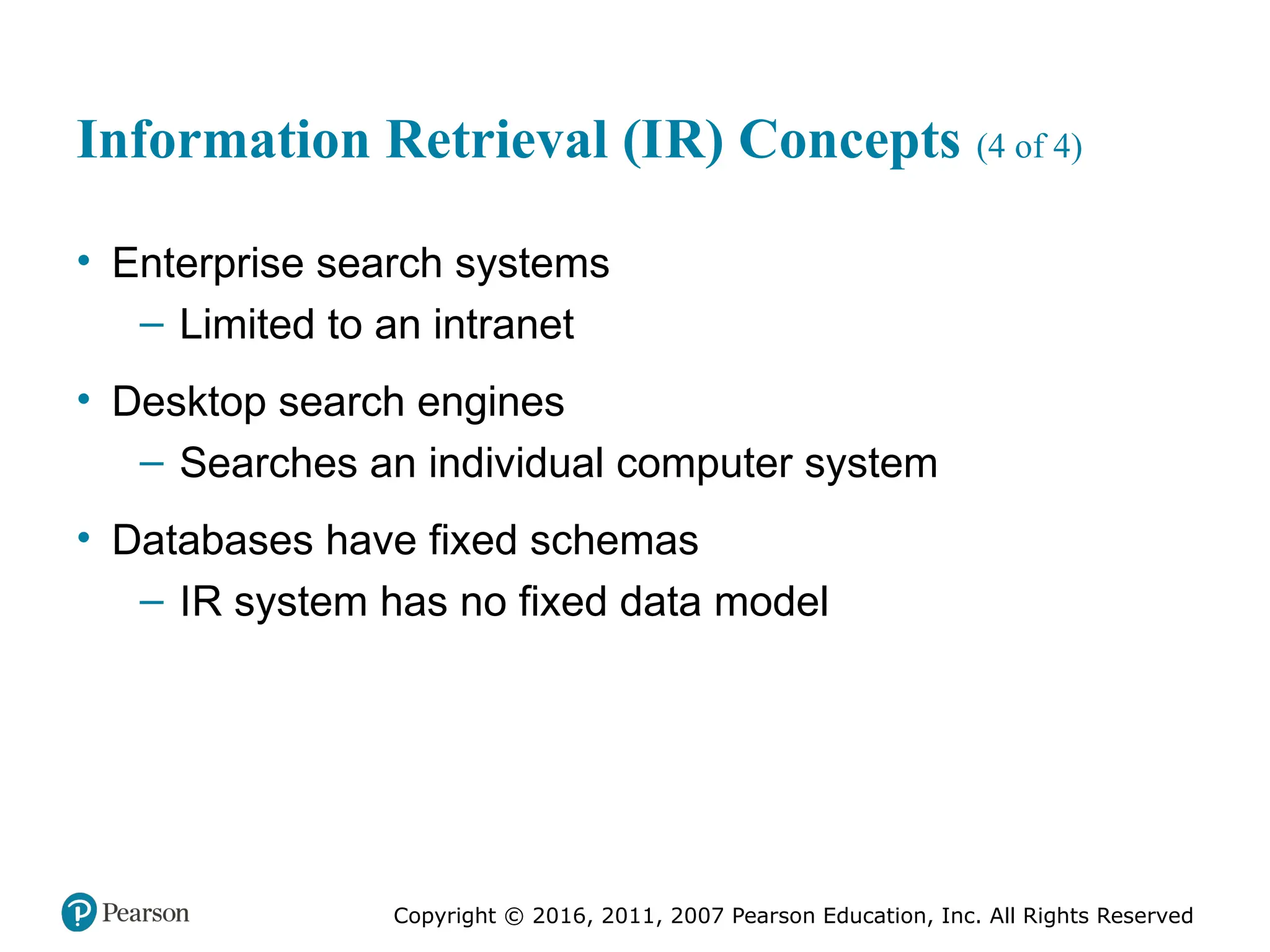 Information Retrieval (IR) Concepts (4 of 4)

• Enterprise search systems
– Limited to an intranet

• Desktop search engines
– Searches an individual computer system

• Databases have fixed schemas
– IR system has no fixed data model

Pearson

Copyright © 2016, 2011, 2007 Pearson Education, Inc. All Rights Reserved